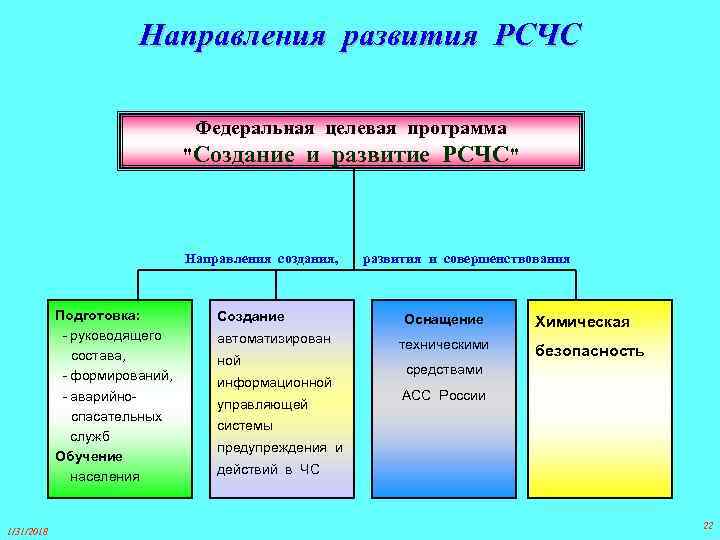 Направления развития РСЧС

Федеральная целевая программа "Создание и развитие РСЧС"

Направления создания, развития и совершенствования

Подготовка:
- руководящего состава,
- формирований,
- аварийно-спасательных служб
Обучение населения

Создание автоматизированной информационной управляющей системы предупреждения и действий в ЧС

Оснащение техническими средствами АСС России

Химическая безопасность

1/31/2018

22